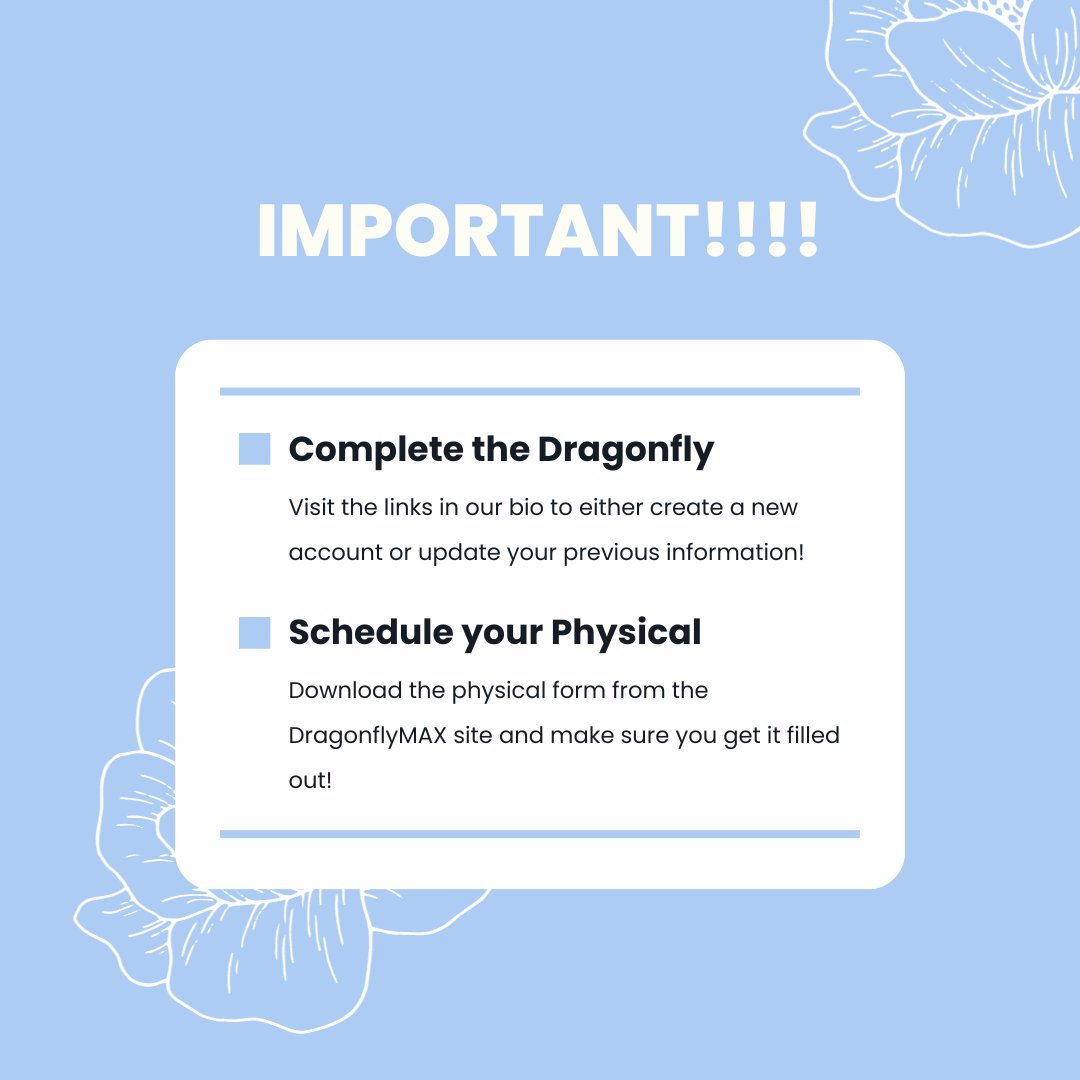 IMPORTANT!!!!

Complete the Dragonfly

Visit the links in our bio to either create a new account or update your previous information!

Schedule your Physical

Download the physical form from the DragonflyMAX site and make sure you get it filled out!